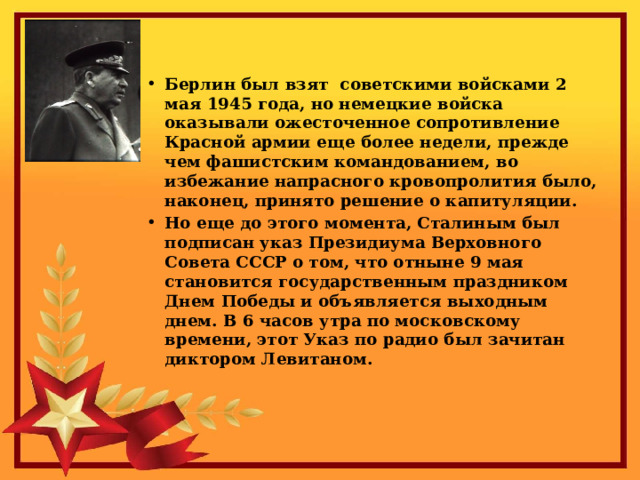 • Берлин был взят  советскими войсками 2 мая 1945 года, но немецкие войска оказывали ожесточенное сопротивление Красной армии еще более недели, прежде чем фашистским командованием, во избежание напрасного кровопролития было, наконец, принято решение о капитуляции.
• Но еще до этого момента, Сталиным был подписан указ Президиума Верховного Совета СССР о том, что отныне 9 мая становится государственным праздником Днем Победы и объявляется выходным днем. В 6 часов утра по московскому времени, этот Указ по радио был зачитан диктором Левитаном.